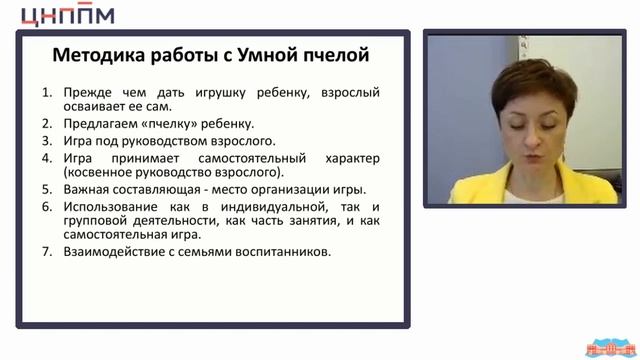 ЦНППМ

Методика работы с Умной пчелой

1. Прежде чем дать игрушку ребенку, взрослый осваивает ее сам.
2. Предлагаем «пчелку» ребенку.
3. Игра под руководством взрослого.
4. Игра принимает самостоятельный характер (косвенное руководство взрослого).
5. Важная составляющая - место организации игры.
6. Использование как в индивидуальной, так и групповой деятельности, как часть занятия, и как самостоятельная игра.
7. Взаимодействие с семьями воспитанников.